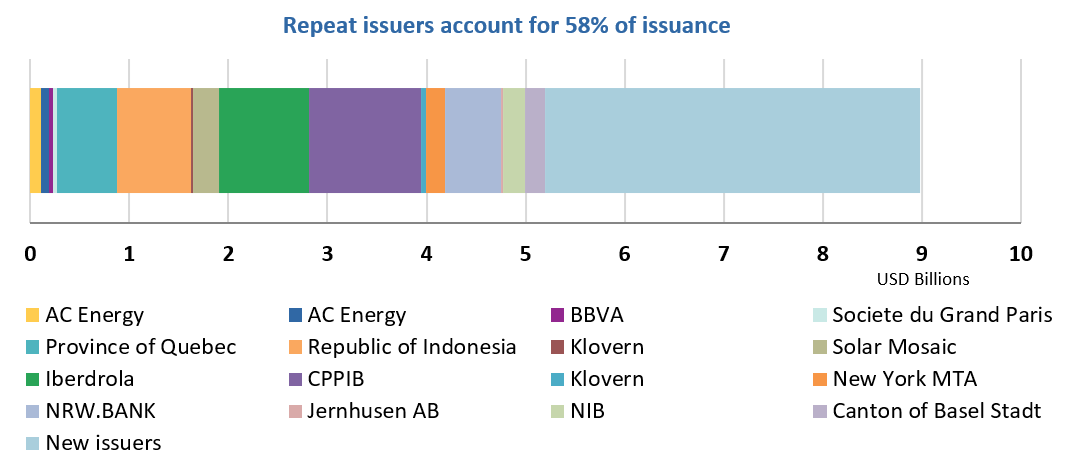 Repeat issuers account for 58% of issuance

0 1 2 3 4 5 6 7 8 9 10

USD Billions

AC Energy
AC Energy
BBVA
Societe du Grand Paris
Province of Quebec
Republic of Indonesia
Klovern
Solar Mosaic
Iberdrola
CPPIB
Klovern
New York MTA
NRW.BANK
Jernhusen AB
NIB
Canton of Basel Stadt
New issuers